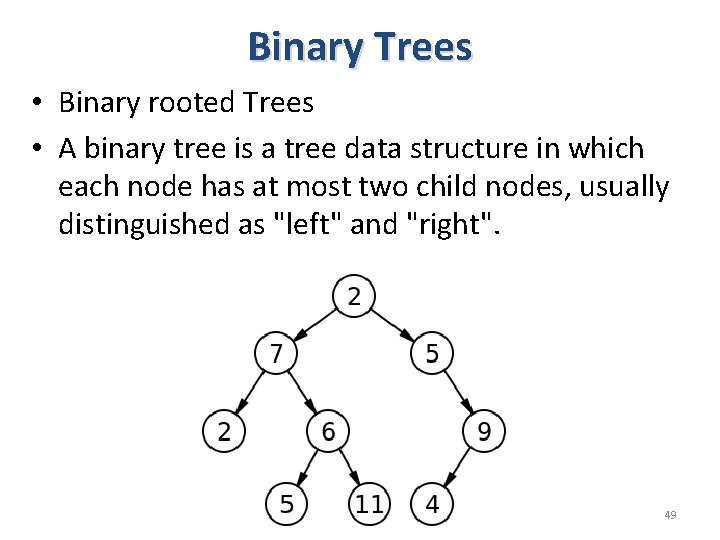 Binary Trees

• Binary rooted Trees

• A binary tree is a tree data structure in which each node has at most two child nodes, usually distinguished as "left" and "right".

2
7
5
2
6
9
5
11
4

49